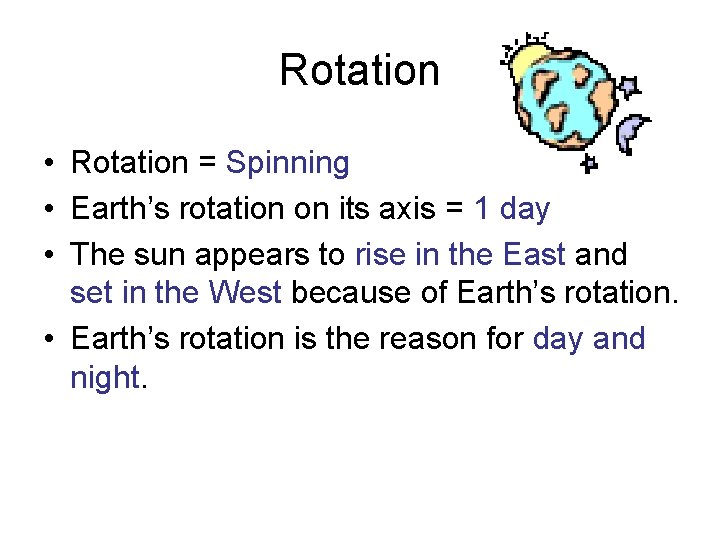 Rotation

• Rotation = Spinning
• Earth’s rotation on its axis = 1 day
• The sun appears to rise in the East and set in the West because of Earth’s rotation.
• Earth’s rotation is the reason for day and night.